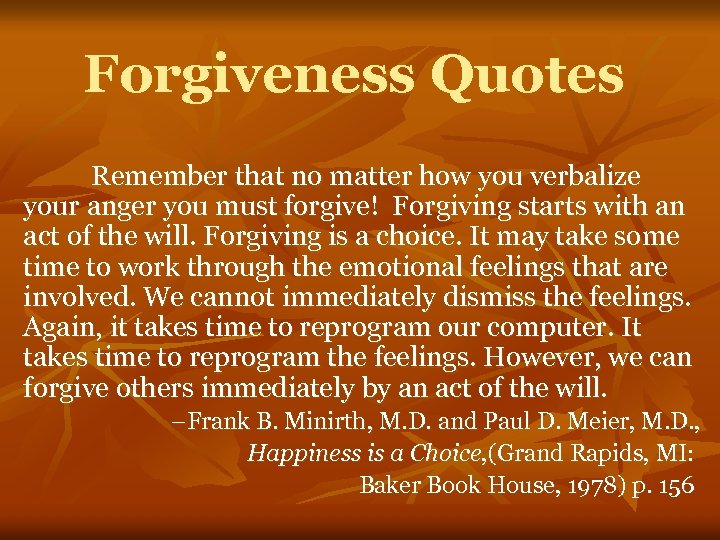 Forgiveness Quotes

Remember that no matter how you verbalize your anger you must forgive! Forgiving starts with an act of the will. Forgiving is a choice. It may take some time to work through the emotional feelings that are involved. We cannot immediately dismiss the feelings. Again, it takes time to reprogram our computer. It takes time to reprogram the feelings. However, we can forgive others immediately by an act of the will.

–Frank B. Minirth, M.D. and Paul D. Meier, M.D., Happiness is a Choice,(Grand Rapids, MI: Baker Book House, 1978) p. 156